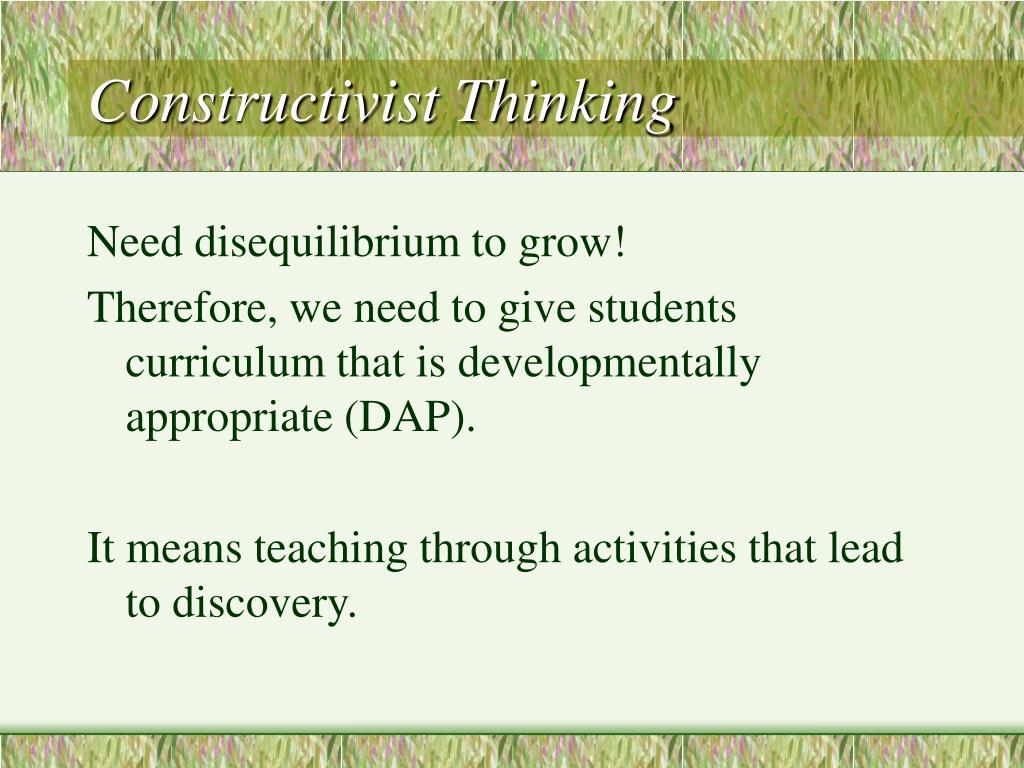 Constructivist Thinking

Need disequilibrium to grow!

Therefore, we need to give students curriculum that is developmentally appropriate (DAP).

It means teaching through activities that lead to discovery.